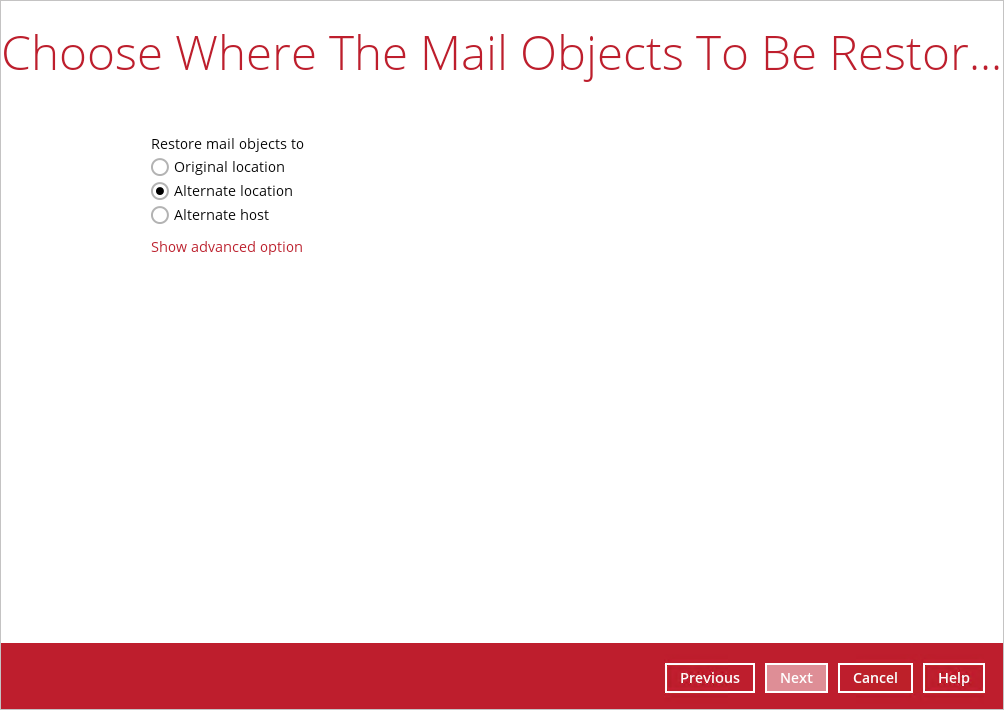 Choose Where The Mail Objects To Be Restor...

Restore mail objects to
Original location
Alternate location
Alternate host

Show advanced option

Previous Next Cancel Help